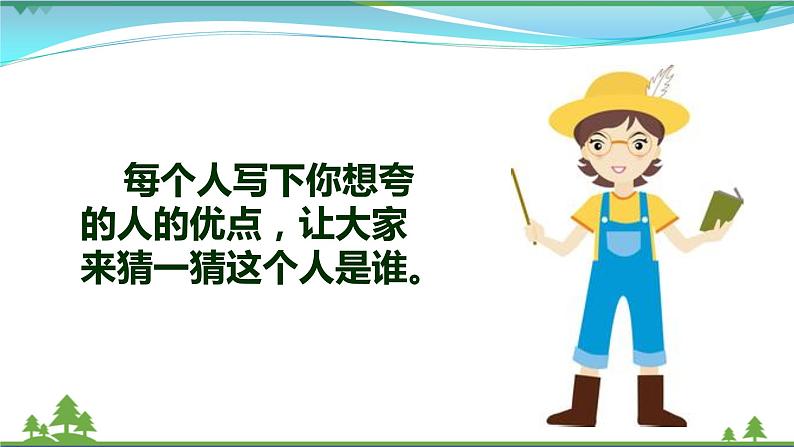 每个人写下你想夸的人的优点，让大家来猜一猜这个人是谁。